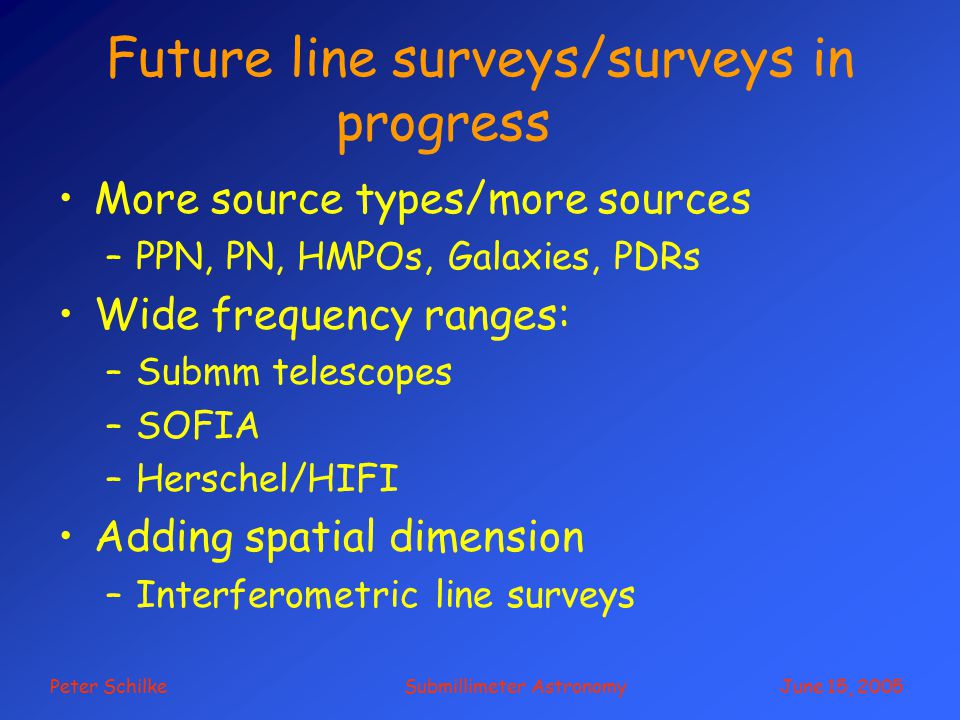 Future line surveys/surveys in progress

• More source types/more sources
– PPN, PN, HMPOs, Galaxies, PDRs
• Wide frequency ranges:
– Submm telescopes
– SOFIA
– Herschel/HIFI
• Adding spatial dimension
– Interferometric line surveys

Peter Schilke
Submillimeter Astronomy
June 15, 2005